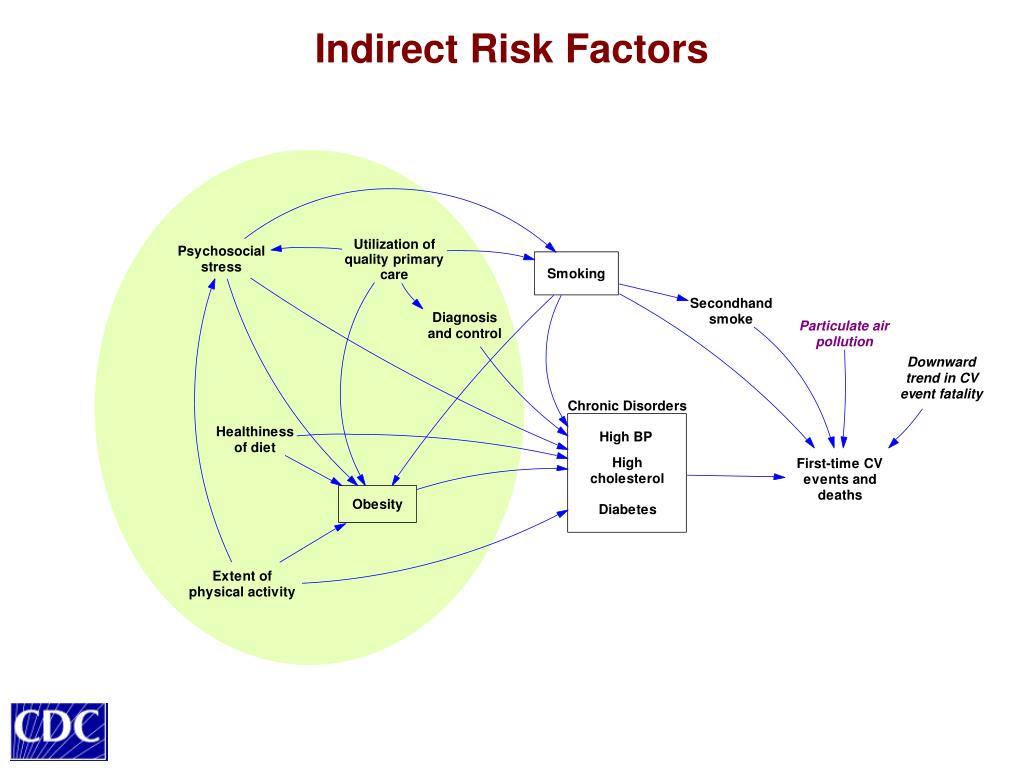 Indirect Risk Factors

Psychosocial stress

Utilization of quality primary care

Smoking

Diagnosis and control

Secondhand smoke

Particulate air pollution

Downward trend in CV event fatality

Chronic Disorders

High BP

High cholesterol

Diabetes

Healthiness of diet

Obesity

First-time CV events and deaths

Extent of physical activity

CDC